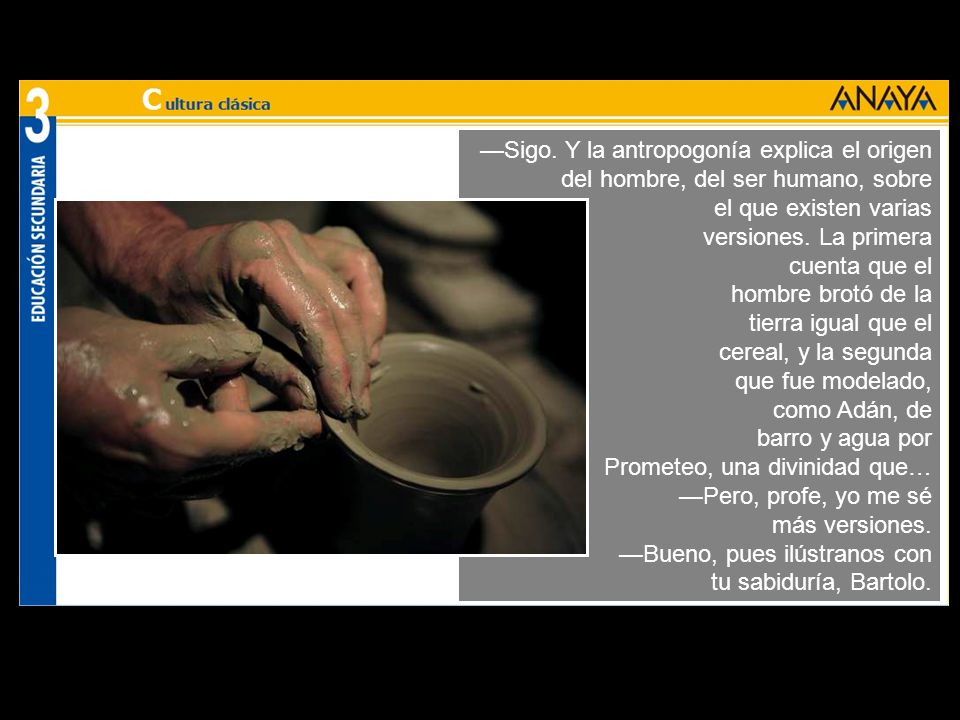 3
EDUCACIÓN SECUNDARIA

Cultura clásica

ANAYA

—Sigo. Y la antropogonía explica el origen del hombre, del ser humano, sobre el que existen varias versiones. La primera cuenta que el hombre brotó de la tierra igual que el cereal, y la segunda que fue modelado, como Adán, de barro y agua por Prometeo, una divinidad que…

—Pero, profe, yo me sé más versiones.

—Bueno, pues ilústranos con tu sabiduría, Bartolo.